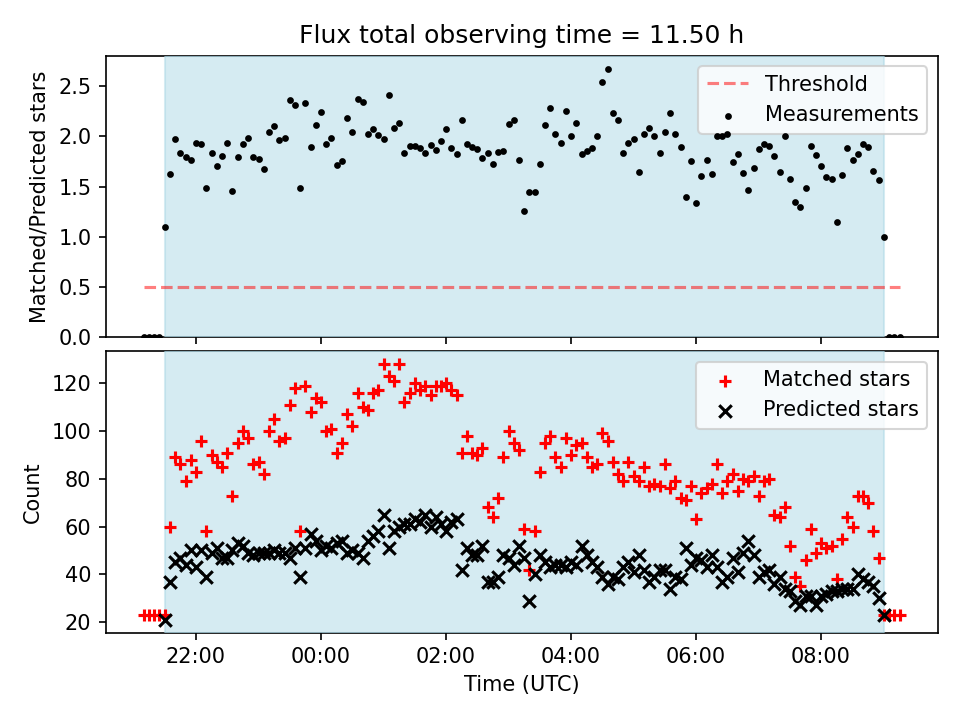 Flux total observing time = 11.50 h

Matched/Predicted stars

2.5
2.0
1.5
1.0
0.5
0.0

Threshold
Measurements

Count

120
100
80
60
40
20

Matched stars
Predicted stars

22:00
00:00
02:00
04:00
06:00
08:00

Time (UTC)